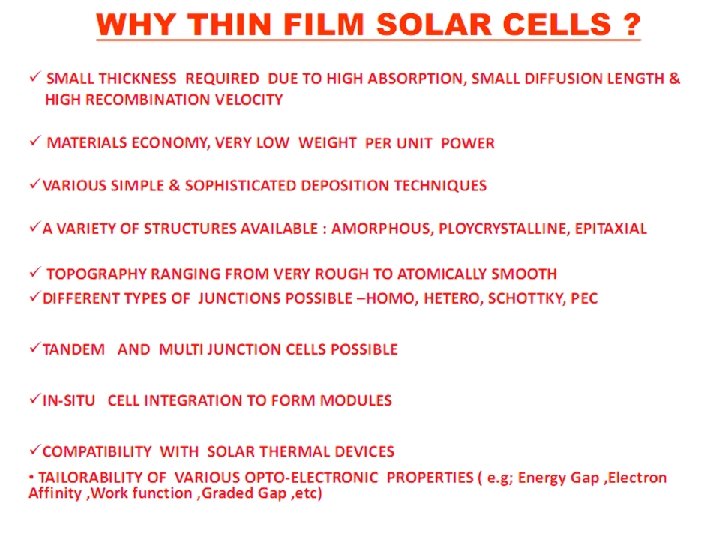 WHY THIN FILM SOLAR CELLS ?

✓ SMALL THICKNESS REQUIRED DUE TO HIGH ABSORPTION, SMALL DIFFUSION LENGTH & HIGH RECOMBINATION VELOCITY

✓ MATERIALS ECONOMY, VERY LOW WEIGHT PER UNIT POWER

✓VARIOUS SIMPLE & SOPHISTICATED DEPOSITION TECHNIQUES

✓A VARIETY OF STRUCTURES AVAILABLE : AMORPHOUS, PLOYCRYSTALLINE, EPITAXIAL

✓ TOPOGRAPHY RANGING FROM VERY ROUGH TO ATOMICALLY SMOOTH

✓DIFFERENT TYPES OF JUNCTIONS POSSIBLE –HOMO, HETERO, SCHOTTKY, PEC

✓TANDEM AND MULTI JUNCTION CELLS POSSIBLE

✓IN-SITU CELL INTEGRATION TO FORM MODULES

✓COMPATIBILITY WITH SOLAR THERMAL DEVICES

• TAILORABILITY OF VARIOUS OPTO-ELECTRONIC PROPERTIES ( e.g; Energy Gap ,Electron Affinity ,Work function ,Graded Gap ,etc)